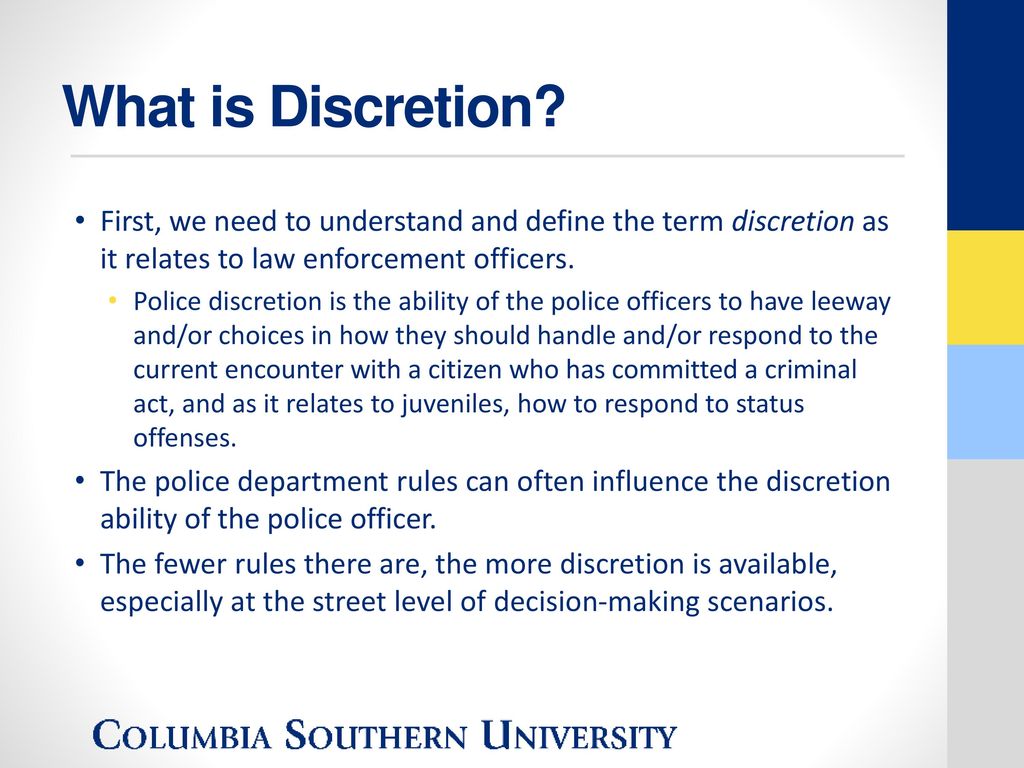 What is Discretion?

• First, we need to understand and define the term discretion as it relates to law enforcement officers.

• Police discretion is the ability of the police officers to have leeway and/or choices in how they should handle and/or respond to the current encounter with a citizen who has committed a criminal act, and as it relates to juveniles, how to respond to status offenses.

• The police department rules can often influence the discretion ability of the police officer.

• The fewer rules there are, the more discretion is available, especially at the street level of decision-making scenarios.

COLUMBIA SOUTHERN UNIVERSITY